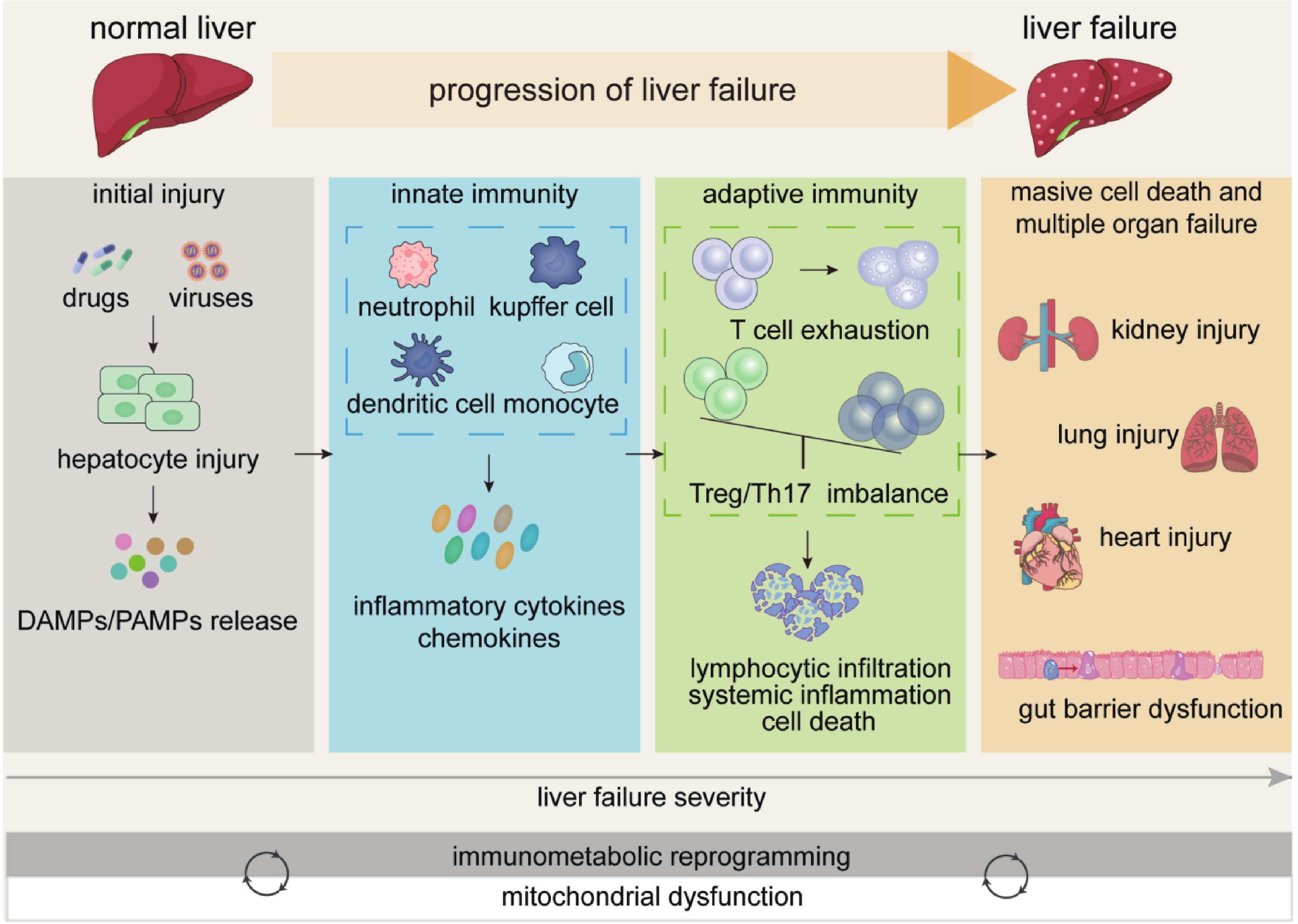 normal liver

progression of liver failure

liver failure

initial injury

drugs viruses

hepatocyte injury

DAMPs/PAMPs release

innate immunity

neutrophil kupffer cell

dendritic cell monocyte

inflammatory cytokines chemokines

adaptive immunity

T cell exhaustion

Treg/Th17 imbalance

lymphocytic infiltration systemic inflammation cell death

masive cell death and multiple organ failure

kidney injury

lung injury

heart injury

gut barrier dysfunction

liver failure severity

immunometabolic reprogramming

mitochondrial dysfunction